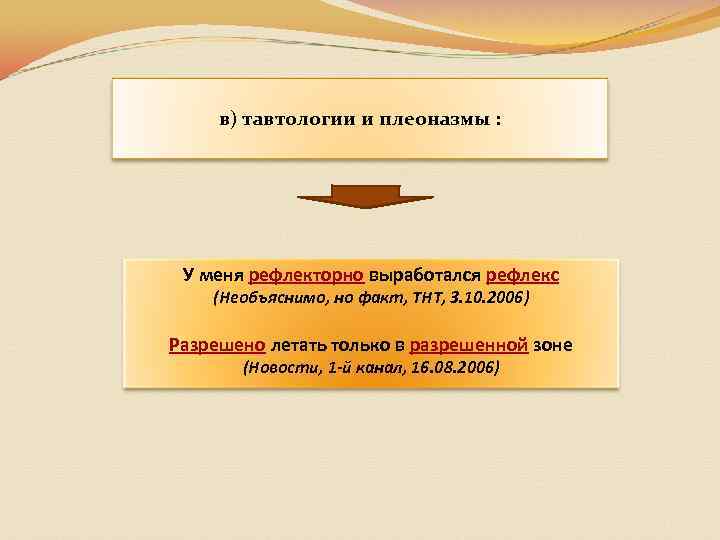 в) тавтологии и плеоназмы :

У меня рефлекторно выработался рефлекс
(Необъяснимо, но факт, ТНТ, 3.10.2006)

Разрешено летать только в разрешенной зоне
(Новости, 1-й канал, 16.08.2006)